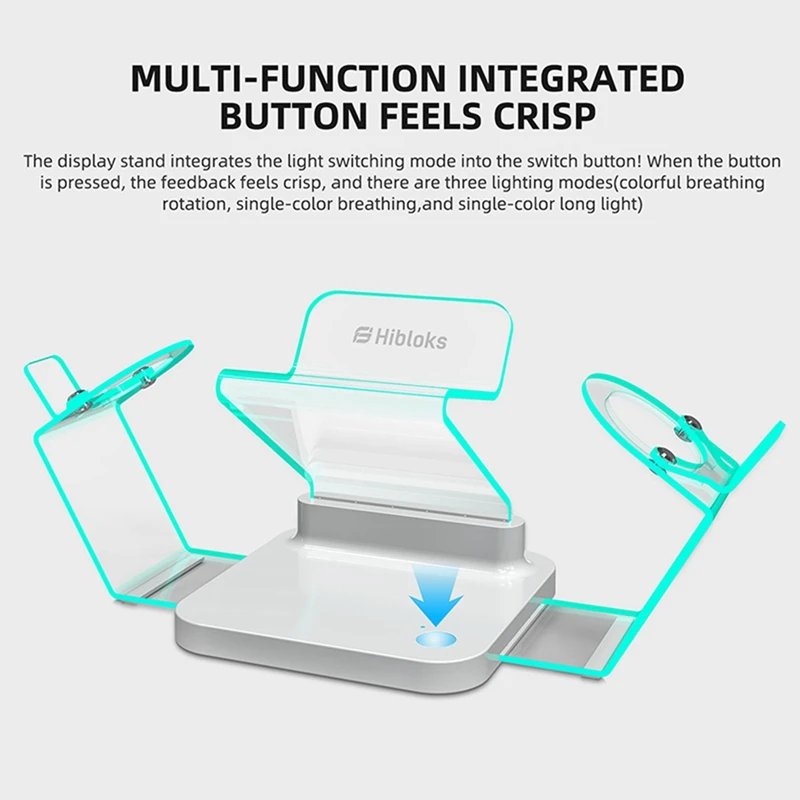 MULTI-FUNCTION INTEGRATED BUTTON FEELS CRISP

The display stand integrates the light switching mode into the switch button! When the button is pressed, the feedback feels crisp, and there are three lighting modes(colorful breathing rotation, single-color breathing,and single-color long light)

Hibloks